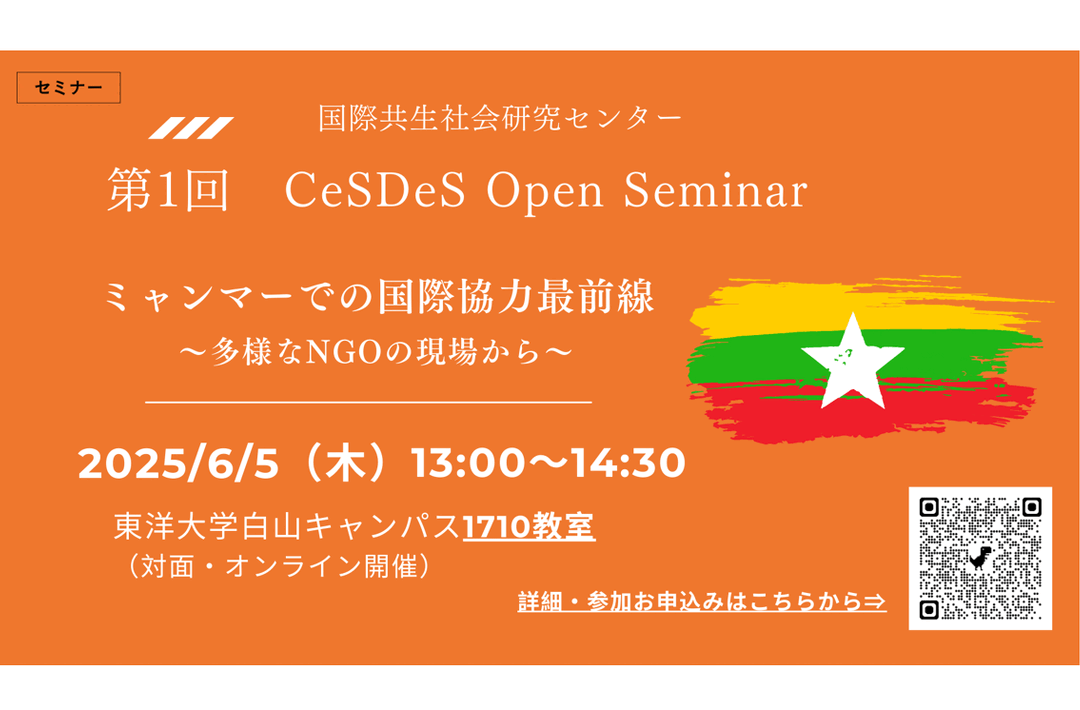 セミナー

国際共生社会研究センター

第1回　CeSDeS Open Seminar

ミャンマーでの国際協力最前線
～多様なNGOの現場から～

2025/6/5（木）13:00～14:30

東洋大学白山キャンパス1710教室
（対面・オンライン開催）

詳細・参加お申込みはこちらから⇒